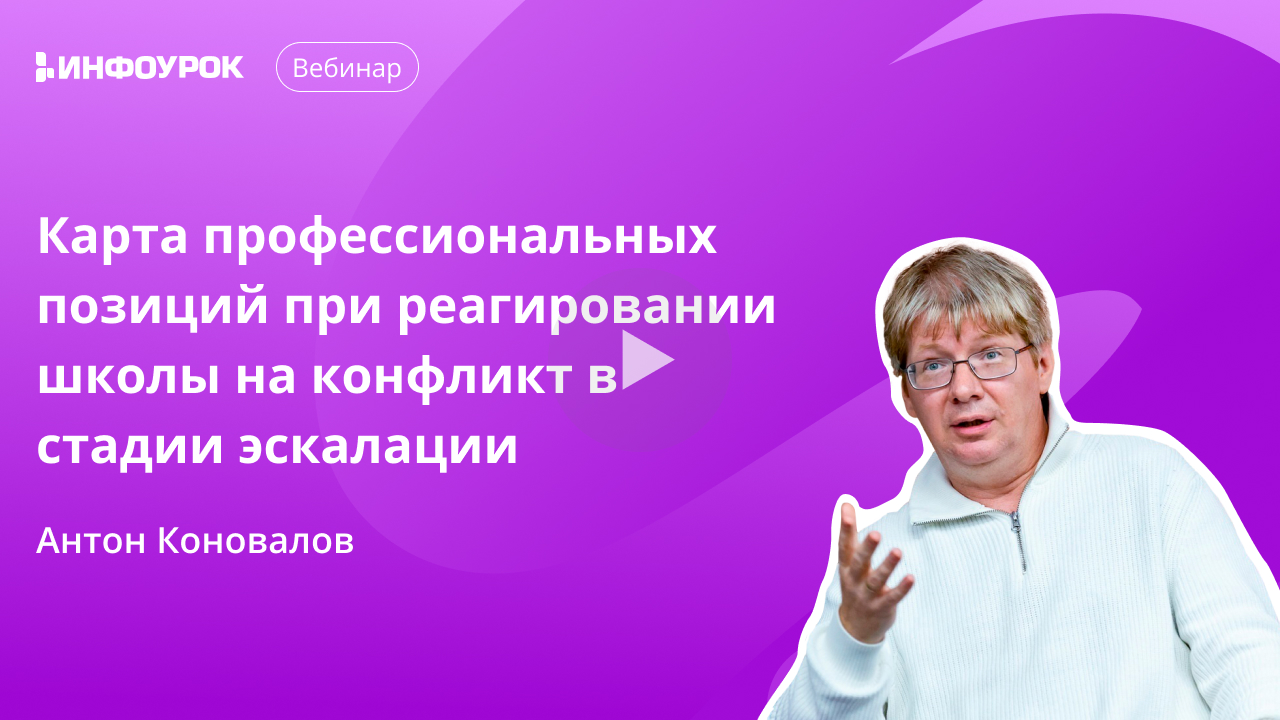 ИНФОУРОК

Вебинар

Карта профессиональных позиций при реагировании школы на конфликт в стадии эскалации

Антон Коновалов